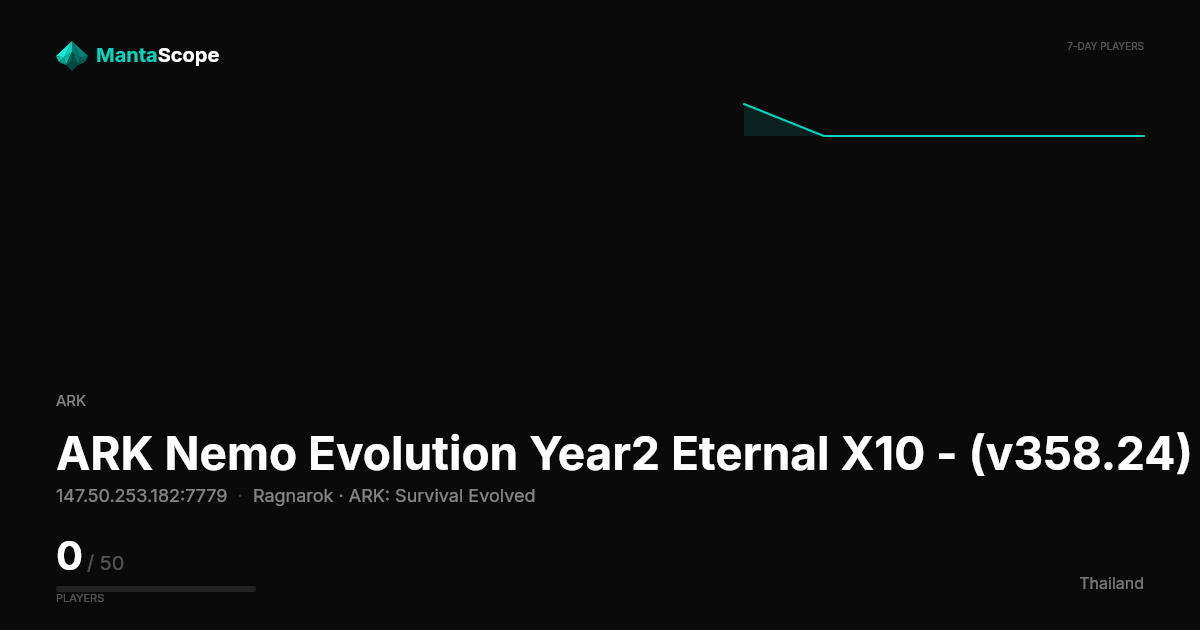 MantaScope

7-DAY PLAYERS

ARK

ARK Nemo Evolution Year2 Eternal X10 - (v358.24)

147.50.253.182:7779 · Ragnarok · ARK: Survival Evolved

0 / 50

PLAYERS

Thailand